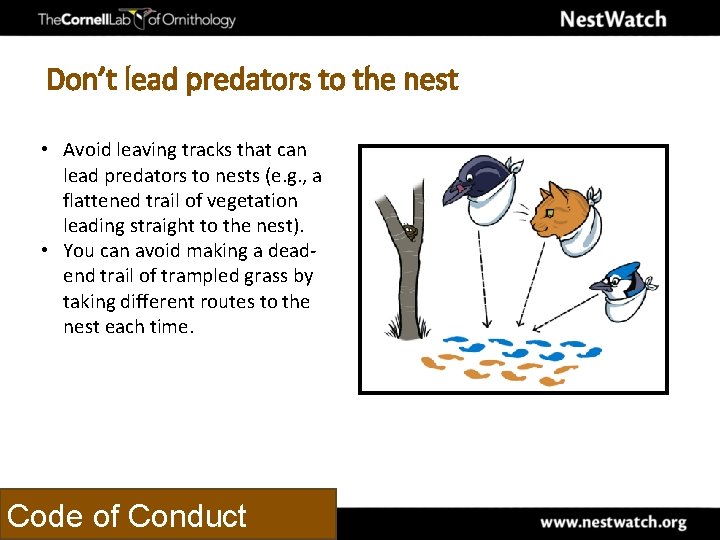 TheCornellLab of Ornithology

NestWatch

Don't lead predators to the nest

• Avoid leaving tracks that can lead predators to nests (e.g., a flattened trail of vegetation leading straight to the nest).
• You can avoid making a dead-end trail of trampled grass by taking different routes to the nest each time.

Code of Conduct

www.nestwatch.org